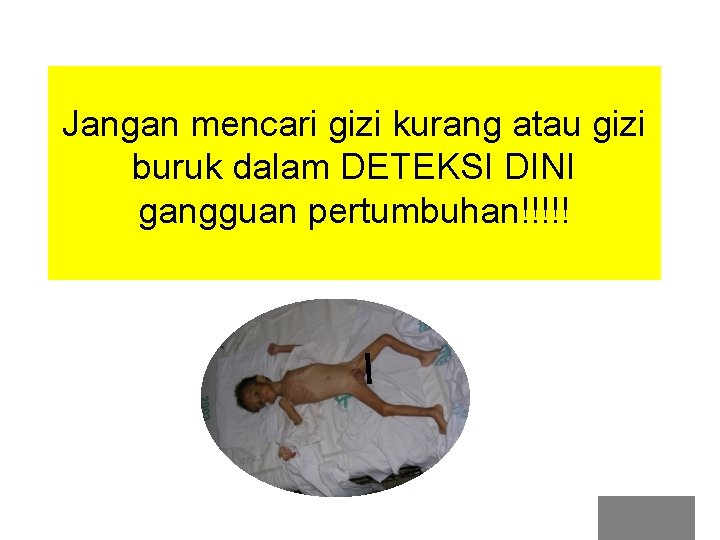 Jangan mencari gizi kurang atau gizi buruk dalam DETEKSI DINI gangguan pertumbuhan!!!!!